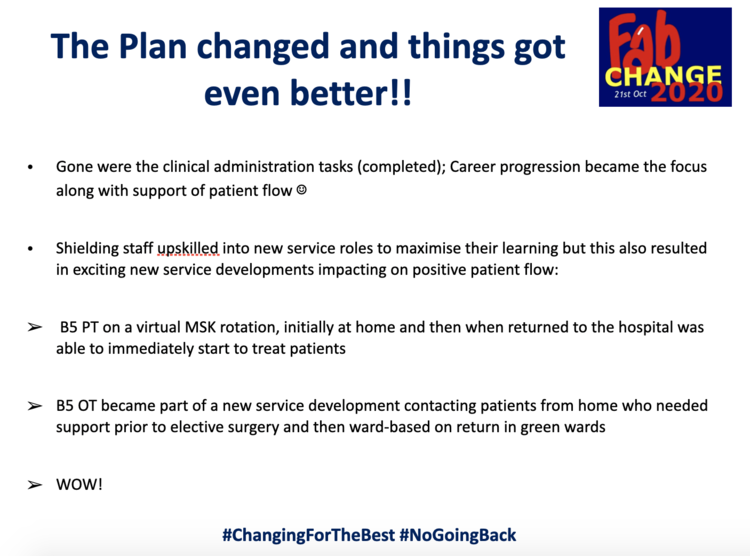 The Plan changed and things got even better!!

Fab CHANGE 21st Oct 2020

• Gone were the clinical administration tasks (completed); Career progression became the focus along with support of patient flow ☺

• Shielding staff upskilled into new service roles to maximise their learning but this also resulted in exciting new service developments impacting on positive patient flow:

➢ B5 PT on a virtual MSK rotation, initially at home and then when returned to the hospital was able to immediately start to treat patients

➢ B5 OT became part of a new service development contacting patients from home who needed support prior to elective surgery and then ward-based on return in green wards

➢ WOW!

#ChangingForTheBest #NoGoingBack